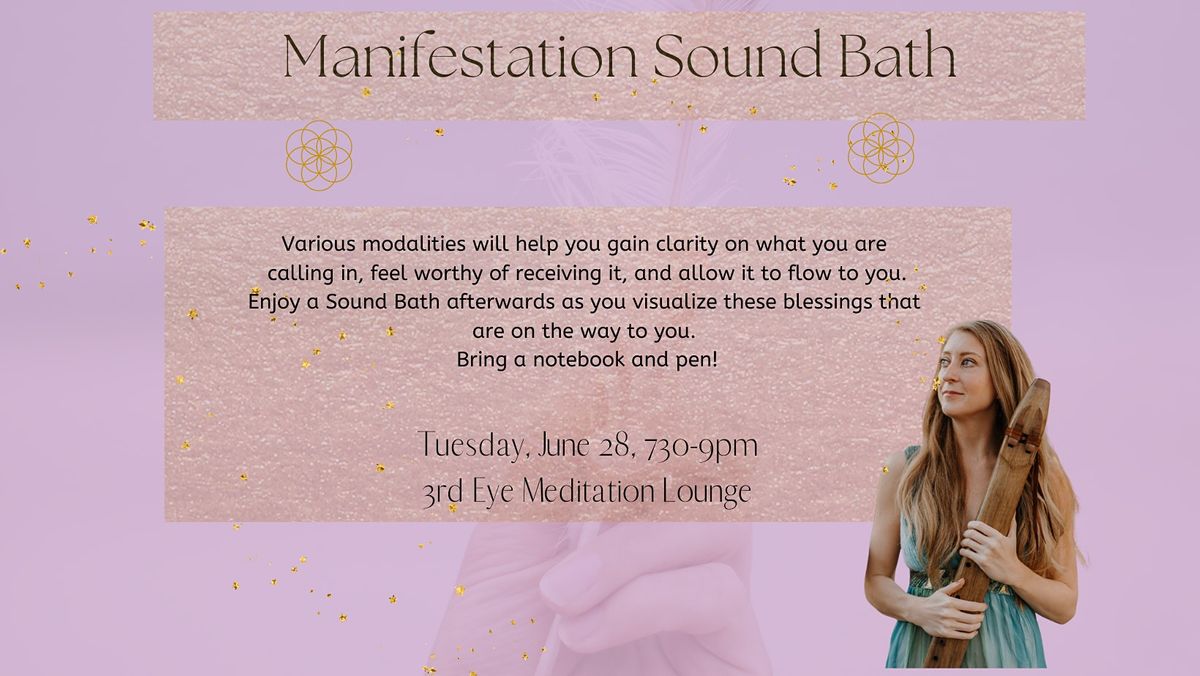 Manifestation Sound Bath

Various modalities will help you gain clarity on what you are calling in, feel worthy of receiving it, and allow it to flow to you. Enjoy a Sound Bath afterwards as you visualize these blessings that are on the way to you.
Bring a notebook and pen!

Tuesday, June 28, 730-9pm
3rd Eye Meditation Lounge